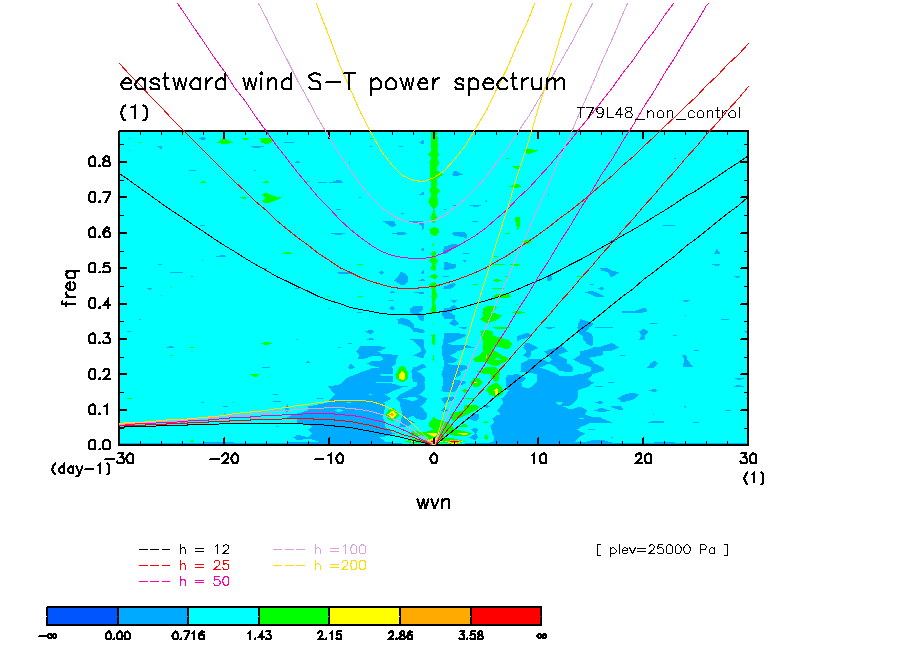 eastward wind S-T power spectrum
(1)
T79L48_non_control

freq
0.8
0.7
0.6
0.5
0.4
0.3
0.2
0.1
0.0
(day-1)
-30
-20
-10
0
10
20
30
(1)
wvn

--- h = 12
--- h = 25
--- h = 50
--- h =100
--- h =200

[ plev=25000 Pa ]

$-\infty$
0.00
0.716
1.43
2.15
2.86
3.58
$\infty$